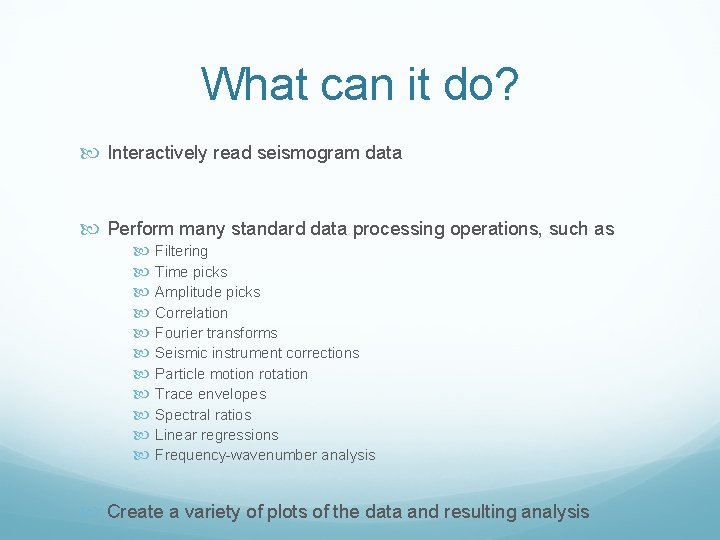 What can it do?

Interactively read seismogram data

Perform many standard data processing operations, such as

Filtering

Time picks

Amplitude picks

Correlation

Fourier transforms

Seismic instrument corrections

Particle motion rotation

Trace envelopes

Spectral ratios

Linear regressions

Frequency-wavenumber analysis

Create a variety of plots of the data and resulting analysis